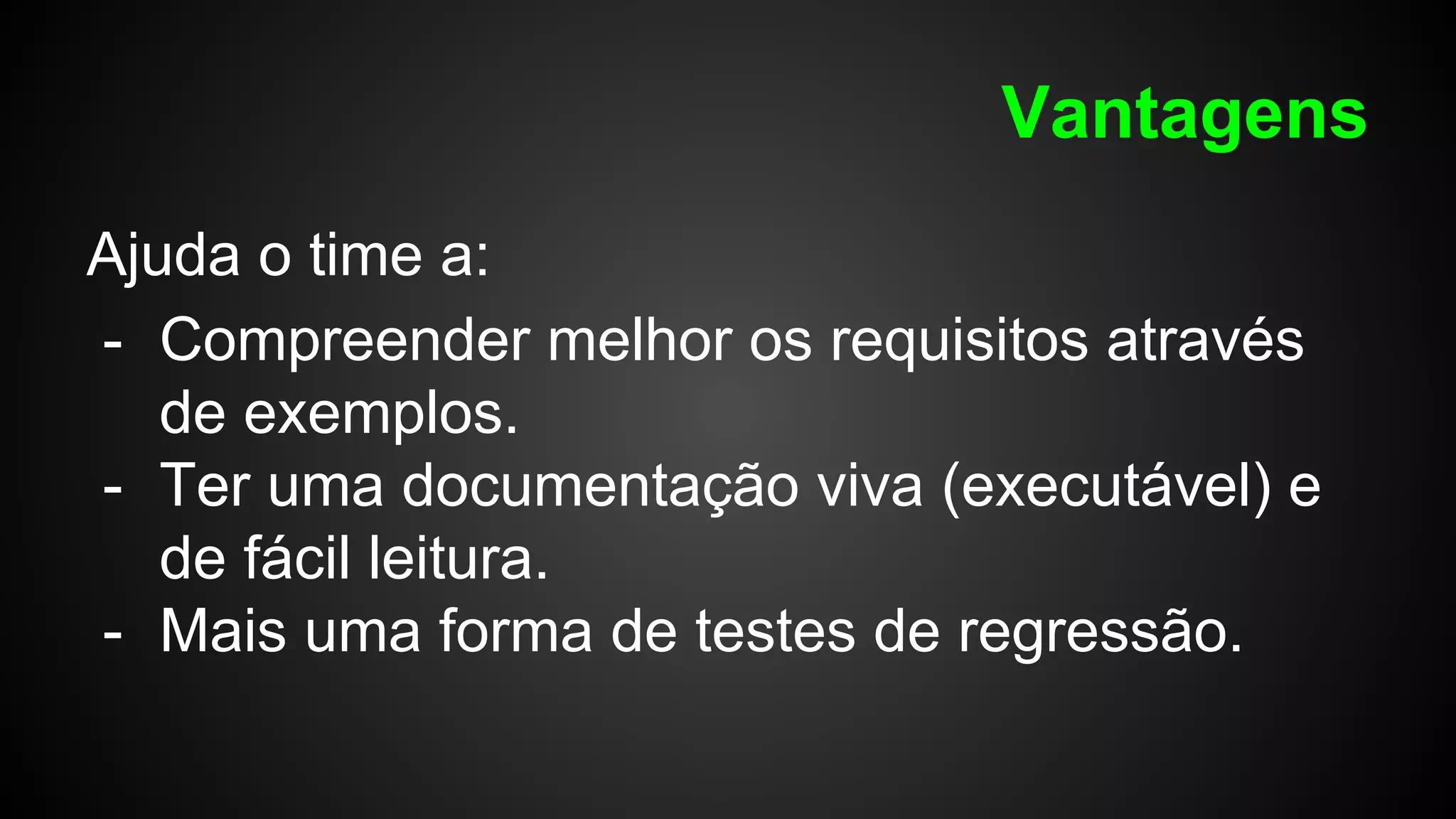 Vantagens

Ajuda o time a:

- Compreender melhor os requisitos através de exemplos.
- Ter uma documentação viva (executável) e de fácil leitura.
- Mais uma forma de testes de regressão.